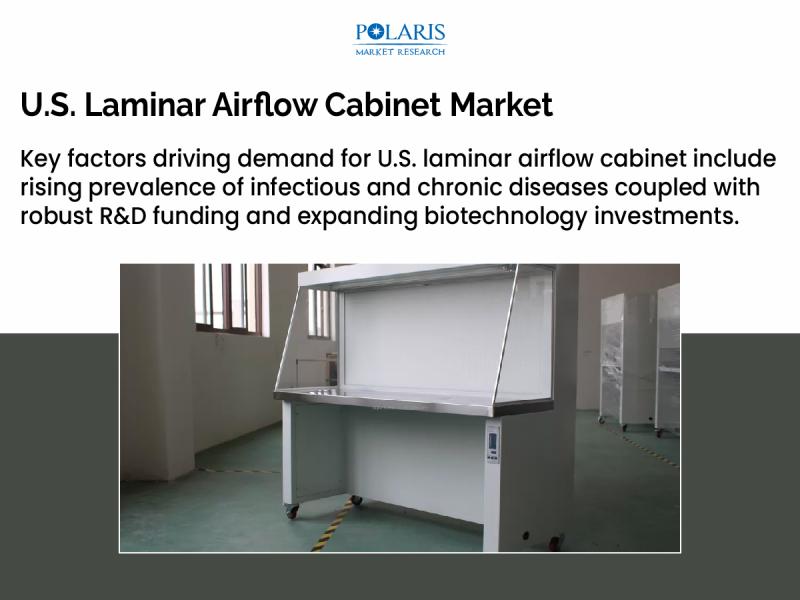 POLARIS
MARKET RESEARCH

U.S. Laminar Airflow Cabinet Market

Key factors driving demand for U.S. laminar airflow cabinet include rising prevalence of infectious and chronic diseases coupled with robust R&D funding and expanding biotechnology investments.